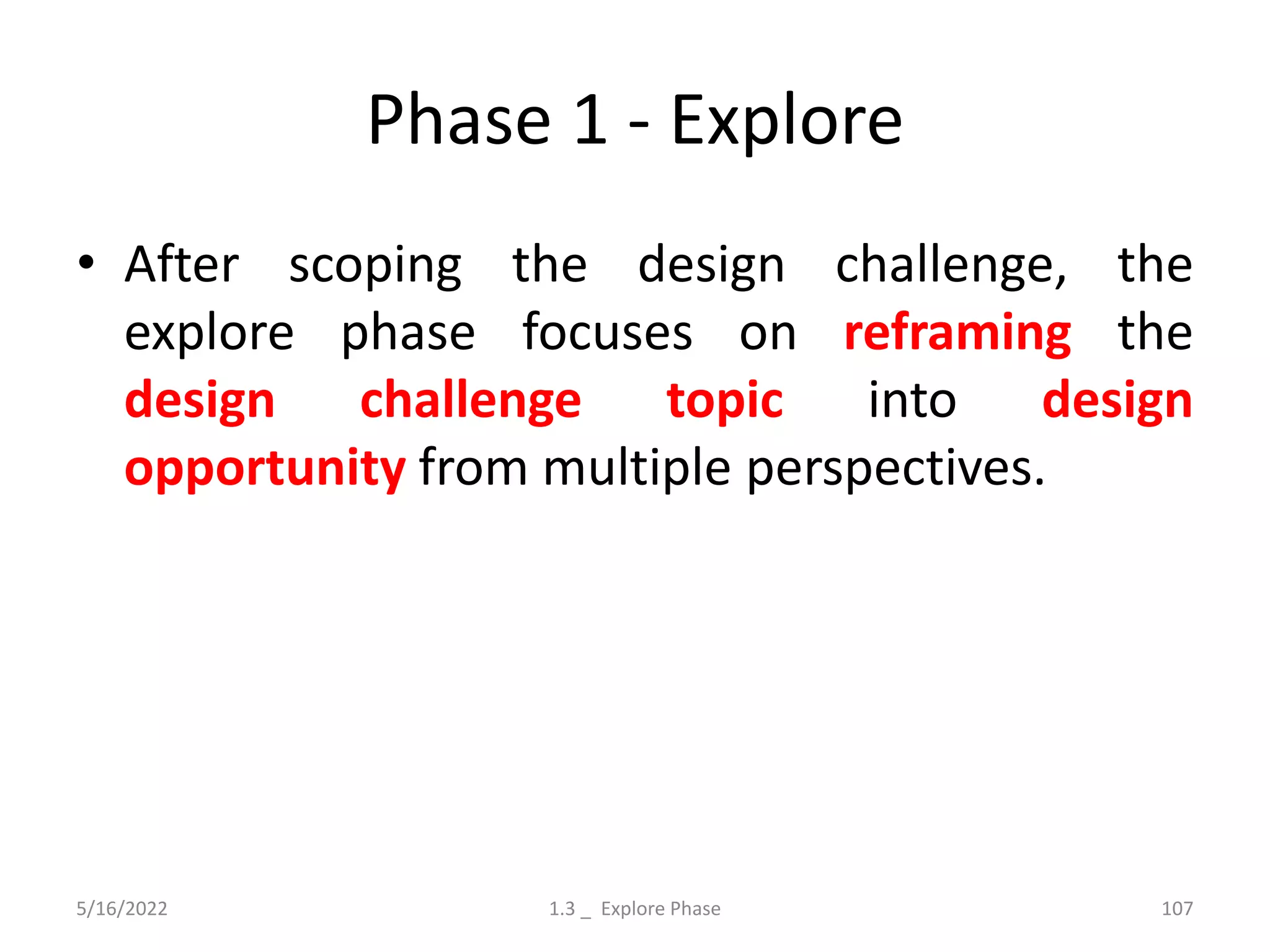 Phase 1 - Explore

• After scoping the design challenge, the explore phase focuses on reframing the design challenge topic into design opportunity from multiple perspectives.

5/16/2022

1.3 _ Explore Phase

107